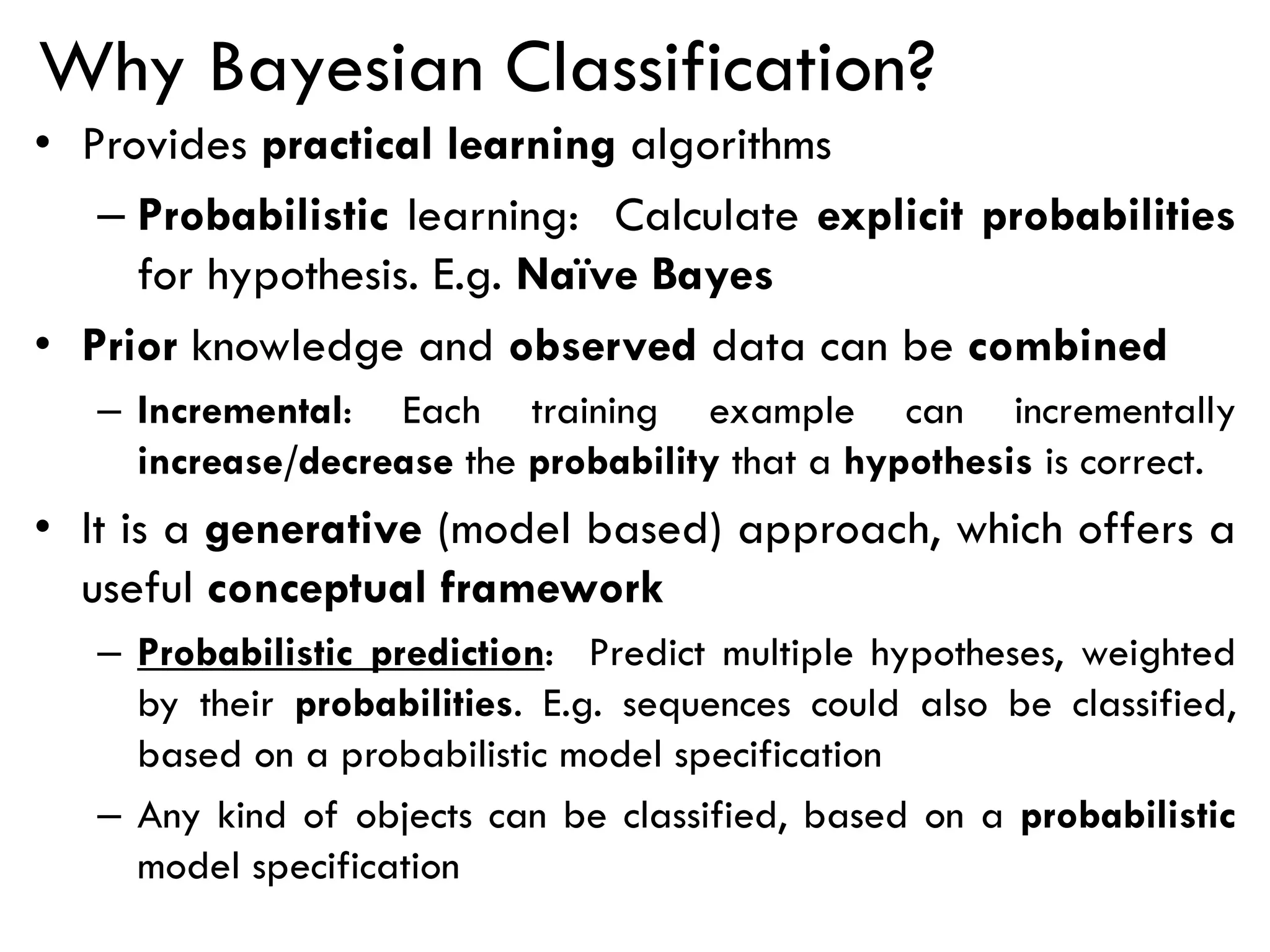 Why Bayesian Classification?

• Provides practical learning algorithms

– Probabilistic learning: Calculate explicit probabilities for hypothesis. E.g. Naïve Bayes

• Prior knowledge and observed data can be combined

– Incremental: Each training example can incrementally increase/decrease the probability that a hypothesis is correct.

• It is a generative (model based) approach, which offers a useful conceptual framework

– Probabilistic prediction: Predict multiple hypotheses, weighted by their probabilities. E.g. sequences could also be classified, based on a probabilistic model specification

– Any kind of objects can be classified, based on a probabilistic model specification